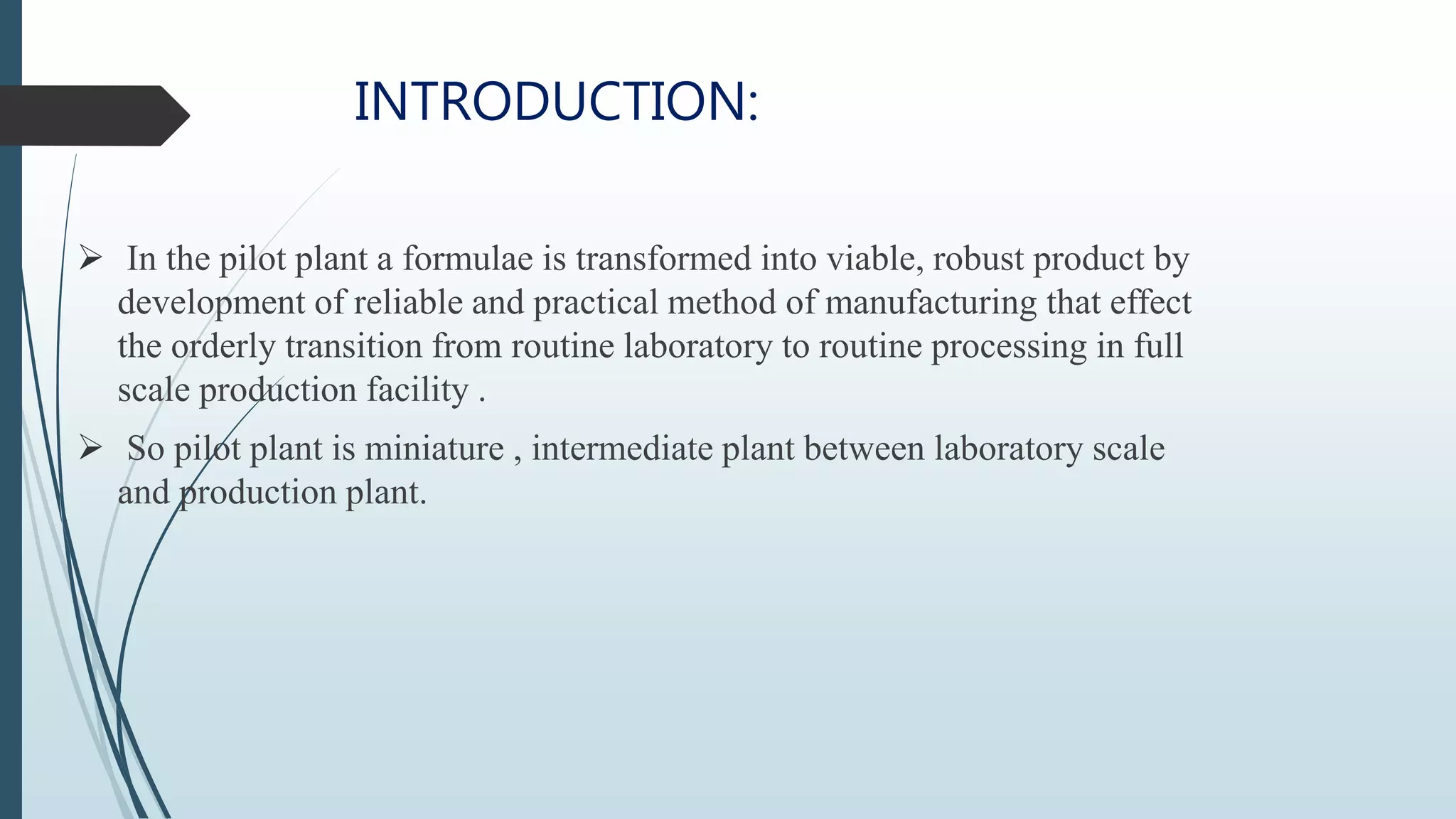 INTRODUCTION:

➢ In the pilot plant a formulae is transformed into viable, robust product by development of reliable and practical method of manufacturing that effect the orderly transition from routine laboratory to routine processing in full scale production facility .

➢ So pilot plant is miniature , intermediate plant between laboratory scale and production plant.